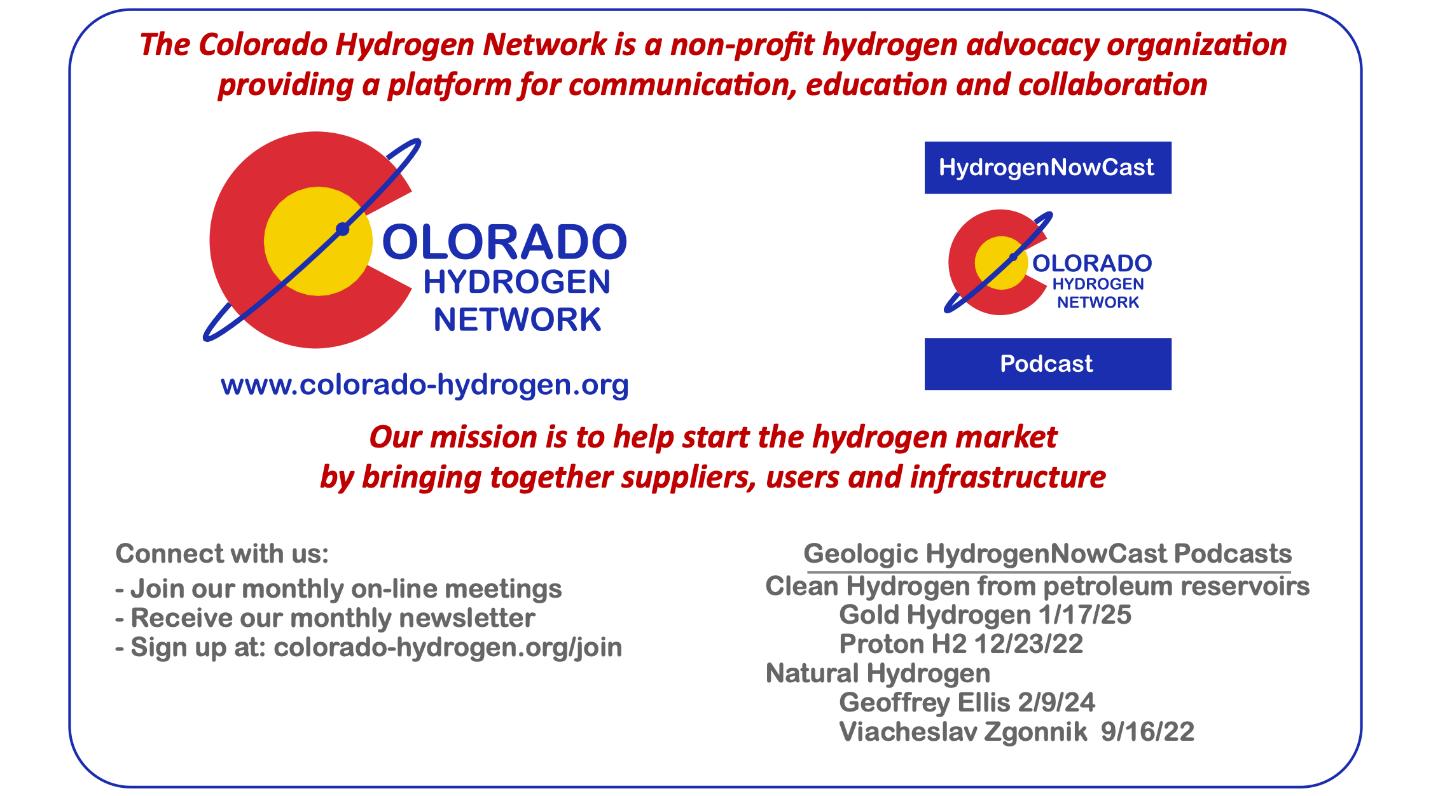 The Colorado Hydrogen Network is a non-profit hydrogen advocacy organization providing a platform for communication, education and collaboration

COLORADO
HYDROGEN
NETWORK

www.colorado-hydrogen.org

HydrogenNowCast

COLORADO
HYDROGEN
NETWORK

Podcast

Our mission is to help start the hydrogen market by bringing together suppliers, users and infrastructure

Connect with us:
- Join our monthly on-line meetings
- Receive our monthly newsletter
- Sign up at: colorado-hydrogen.org/join

Geologic HydrogenNowCast Podcasts
Clean Hydrogen from petroleum reservoirs
Gold Hydrogen 1/17/25
Proton H2 12/23/22
Natural Hydrogen
Geoffrey Ellis 2/9/24
Viacheslav Zgonnik 9/16/22